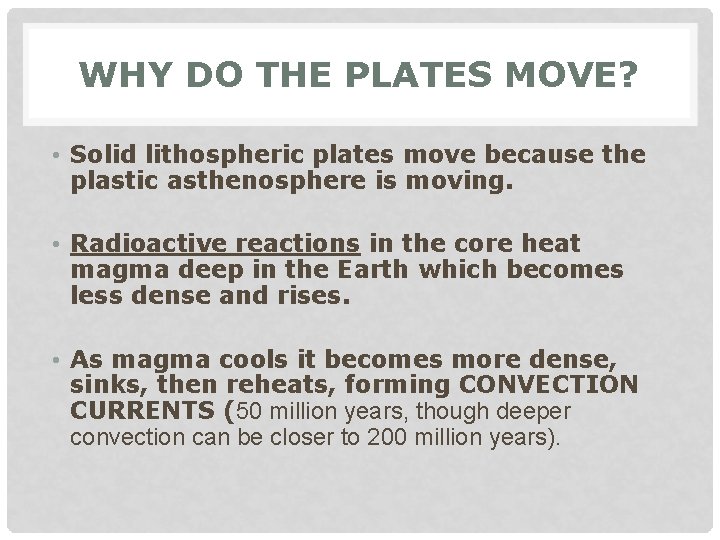 WHY DO THE PLATES MOVE?

• Solid lithospheric plates move because the plastic asthenosphere is moving.

• Radioactive reactions in the core heat magma deep in the Earth which becomes less dense and rises.

• As magma cools it becomes more dense, sinks, then reheats, forming CONVECTION CURRENTS (50 million years, though deeper convection can be closer to 200 million years).